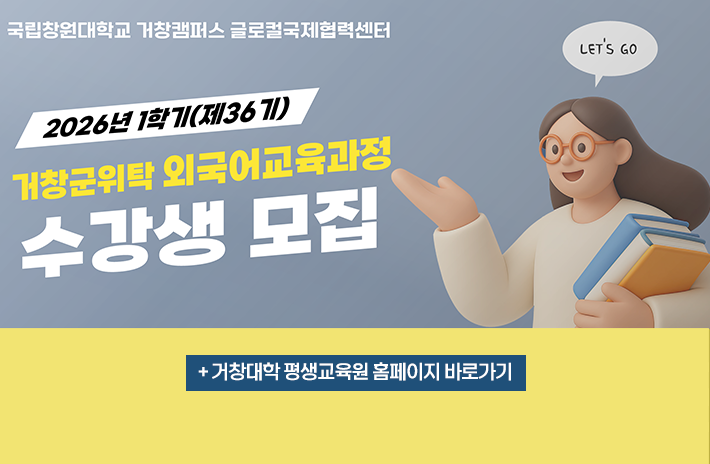 국립창원대학교 거창캠퍼스 글로컬국제협력센터

LET'S GO

2026년 1학기(제36기)

거창군위탁 외국어교육과정

수강생 모집

+ 거창대학 평생교육원 홈페이지 바로가기